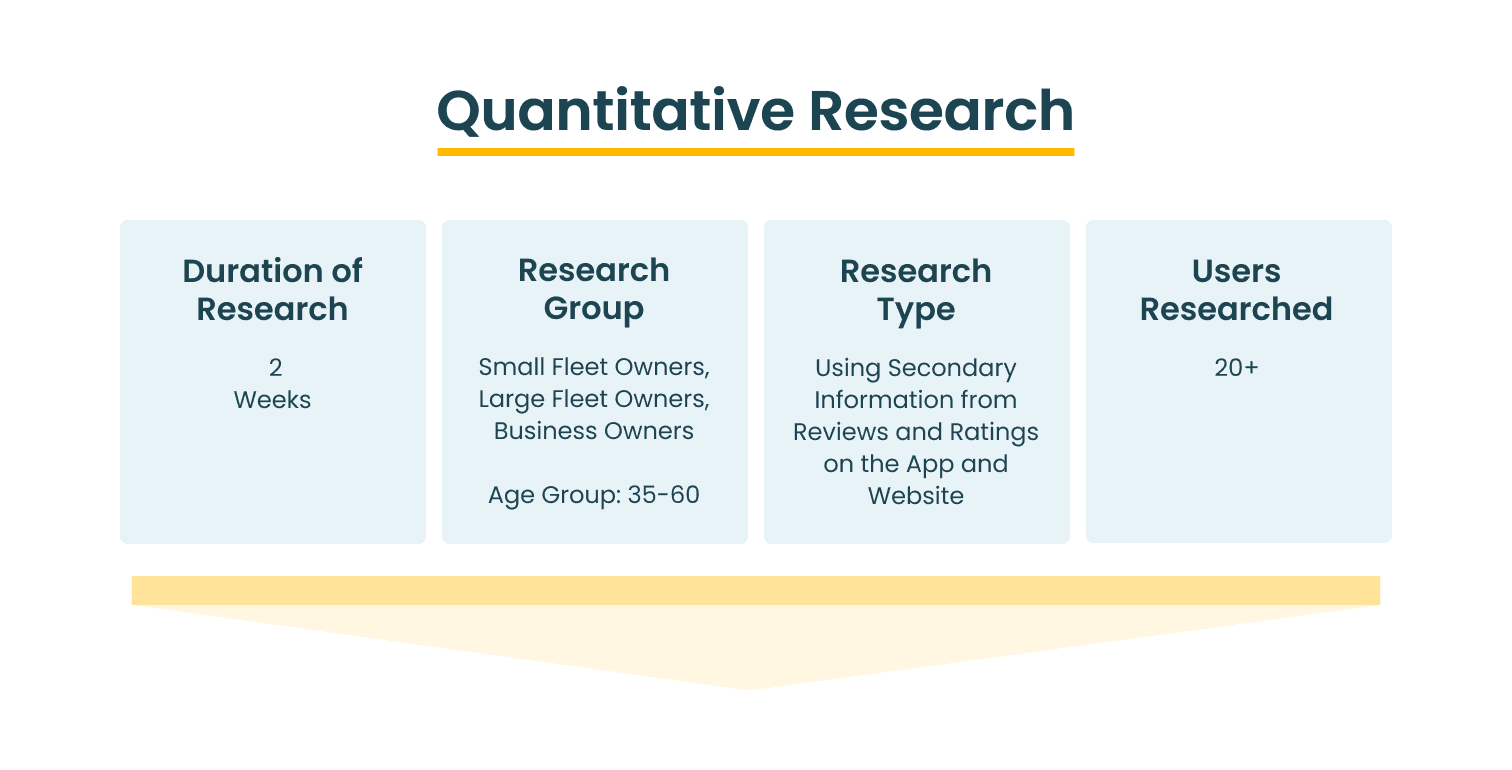 Quantitative Research

Duration of Research

2
Weeks

Research Group

Small Fleet Owners, Large Fleet Owners, Business Owners

Age Group: 35-60

Research Type

Using Secondary Information from Reviews and Ratings on the App and Website

Users Researched

20+